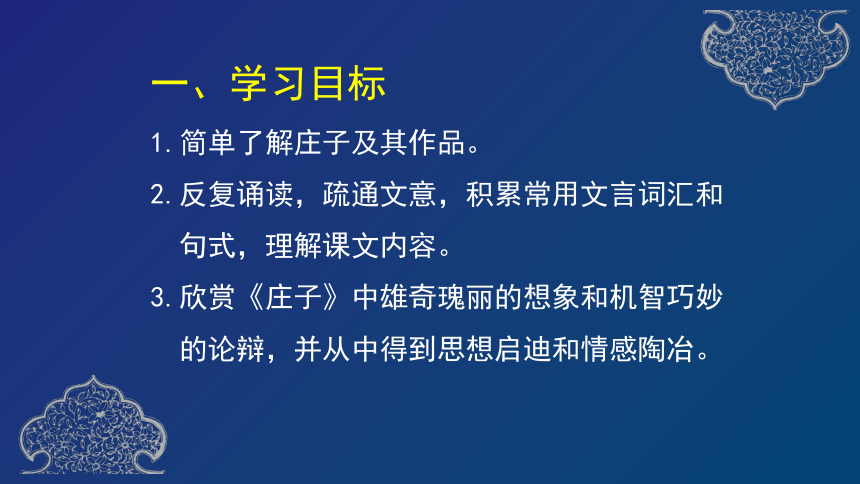 一、学习目标

1. 简单了解庄子及其作品。

2. 反复诵读，疏通文意，积累常用文言词汇和句式，理解课文内容。

3. 欣赏《庄子》中雄奇瑰丽的想象和机智巧妙的论辩，并从中得到思想启迪和情感陶冶。